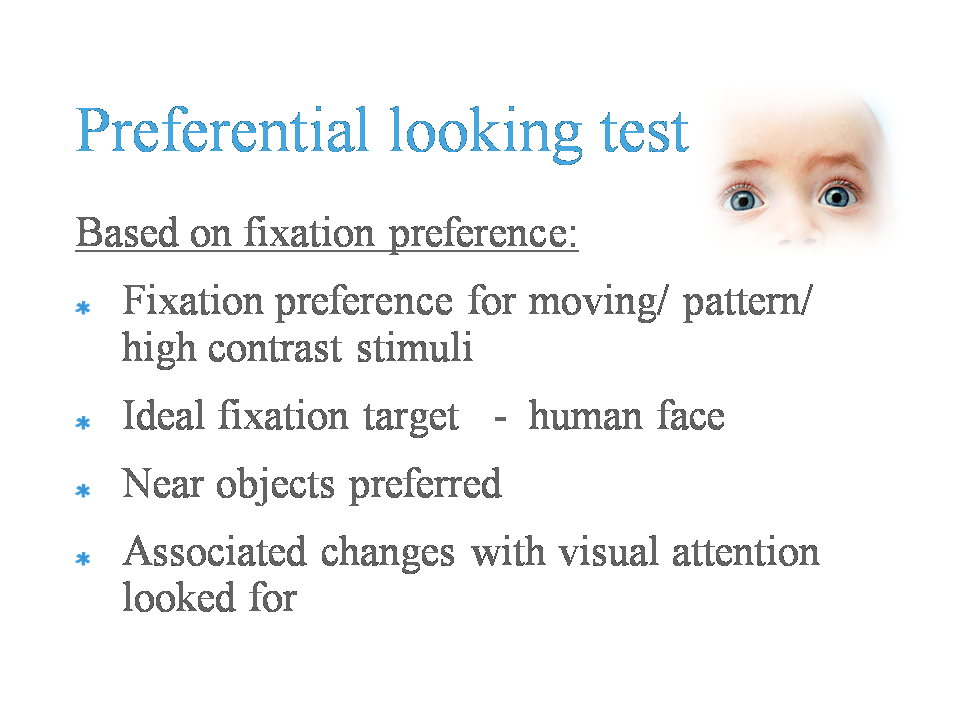 Preferential looking test

Based on fixation preference:

* Fixation preference for moving/ pattern/ high contrast stimuli

* Ideal fixation target - human face

* Near objects preferred

* Associated changes with visual attention looked for